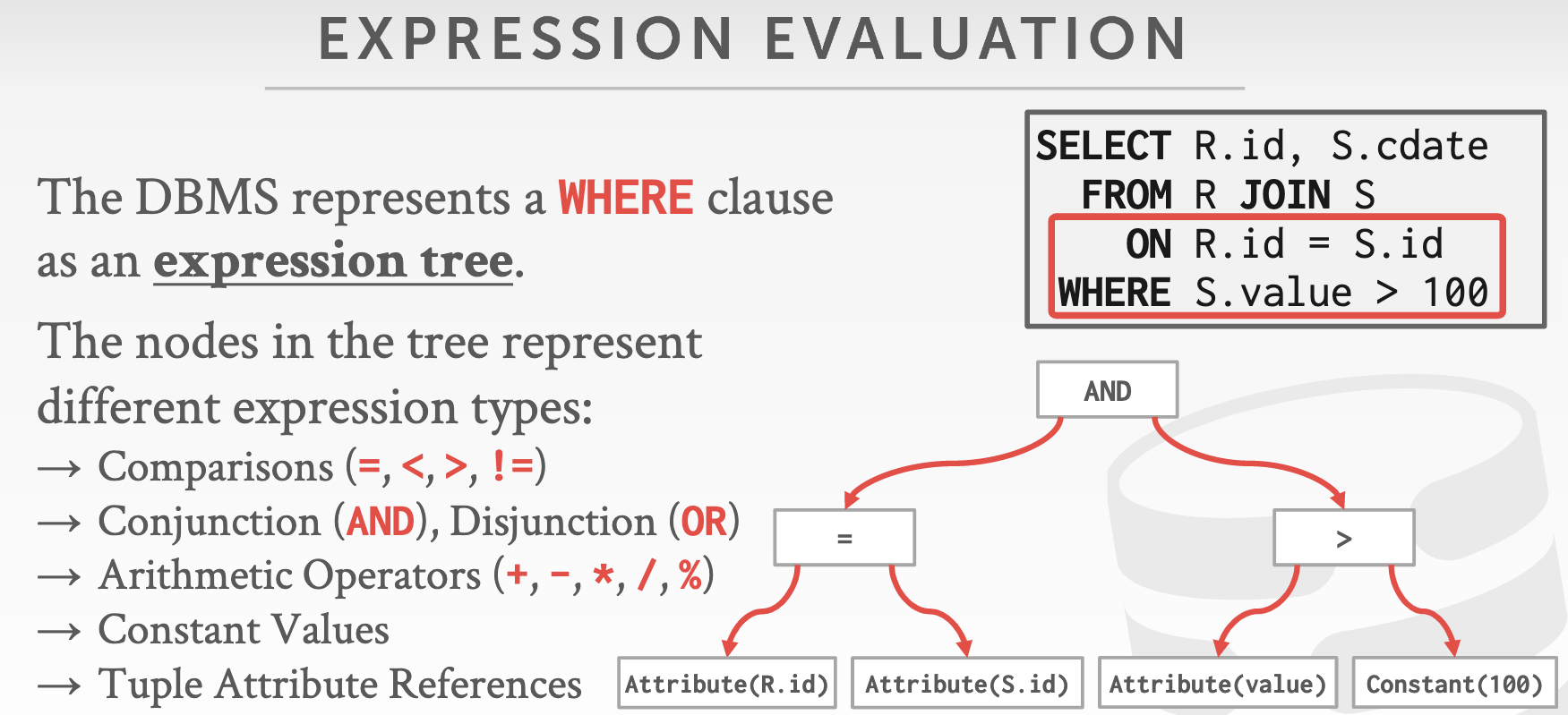 EXPRESSION EVALUATION

The DBMS represents a WHERE clause as an expression tree.

The nodes in the tree represent different expression types:
→ Comparisons (=, <, >, !=)
→ Conjunction (AND), Disjunction (OR)
→ Arithmetic Operators (+, -, *, /, %)
→ Constant Values
→ Tuple Attribute References

SELECT R.id, S.cdate
FROM R JOIN S
ON R.id = S.id
WHERE S.value > 100

AND
=
>
Attribute(R.id)
Attribute(S.id)
Attribute(value)
Constant(100)